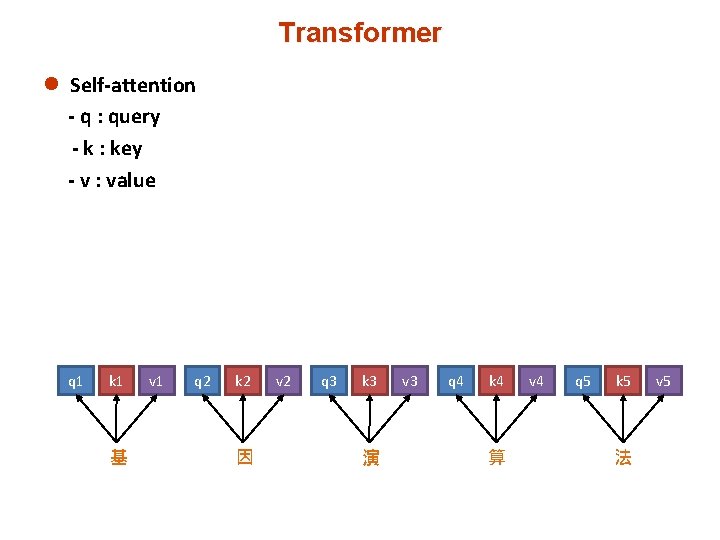 Transformer

• Self-attention

- q : query

- k : key

- v : value

q1 k1 v1 q2 k2 v2 q3 k3 v3 q4 k4 v4 q5 k5 v5

基 因 演 算 法